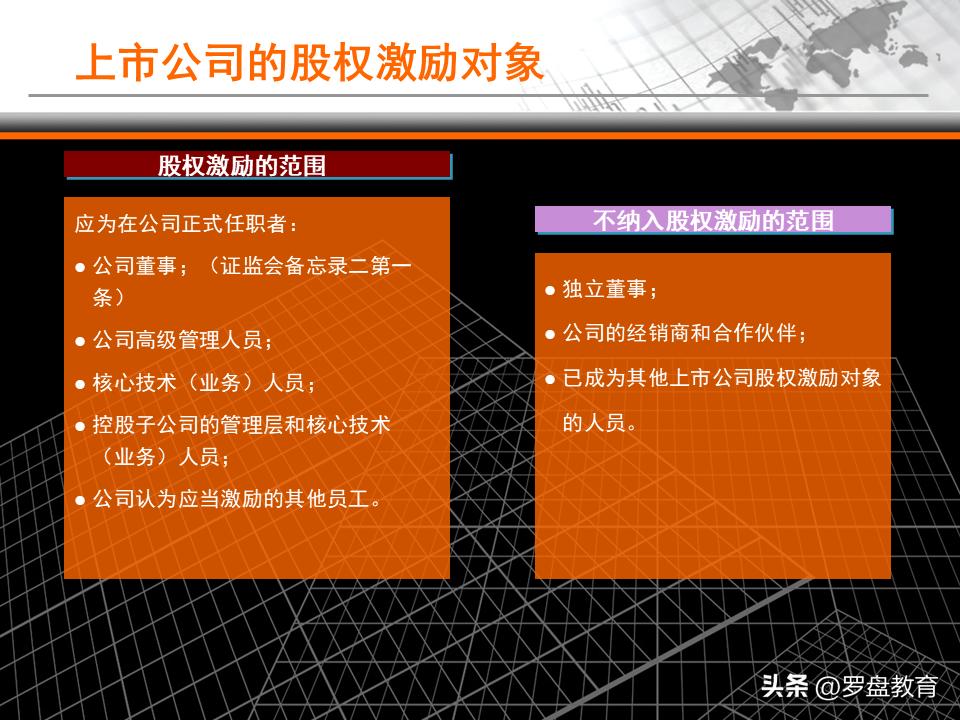 上市公司的股权激励对象

股权激励的范围

应为在公司正式任职者：

● 公司董事；（证监会备忘录二第一条）

● 公司高级管理人员；

● 核心技术（业务）人员；

● 控股子公司的管理层和核心技术（业务）人员；

● 公司认为应当激励的其他员工。

不纳入股权激励的范围

● 独立董事；

● 公司的经销商和合作伙伴；

● 已成为其他上市公司股权激励对象的人员。

头条 @罗盘教育